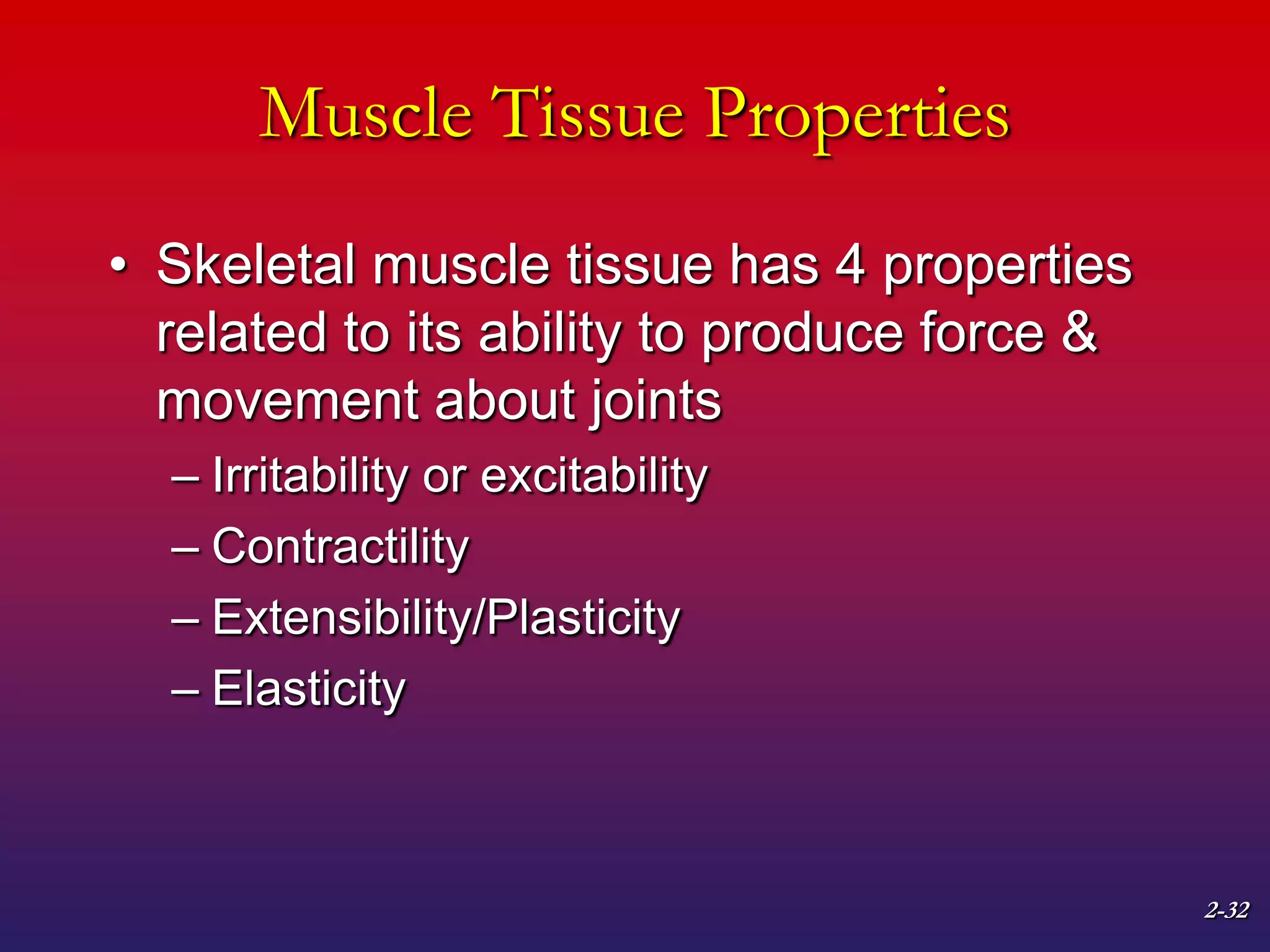 Muscle Tissue Properties

• Skeletal muscle tissue has 4 properties related to its ability to produce force & movement about joints

– Irritability or excitability
– Contractility
– Extensibility/Plasticity
– Elasticity

2-32